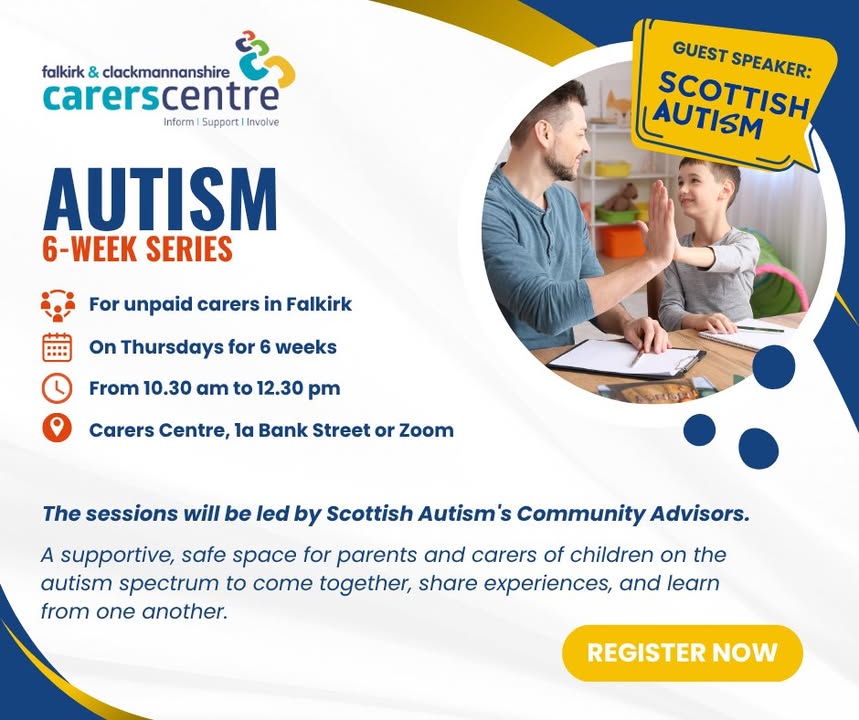 falkirk & clackmannanshire
carerscentre
Inform | Support | Involve

GUEST SPEAKER:
SCOTTISH AUTISM

AUTISM
6-WEEK SERIES

For unpaid carers in Falkirk
On Thursdays for 6 weeks
From 10.30 am to 12.30 pm
Carers Centre, 1a Bank Street or Zoom

The sessions will be led by Scottish Autism's Community Advisors.

A supportive, safe space for parents and carers of children on the autism spectrum to come together, share experiences, and learn from one another.

REGISTER NOW